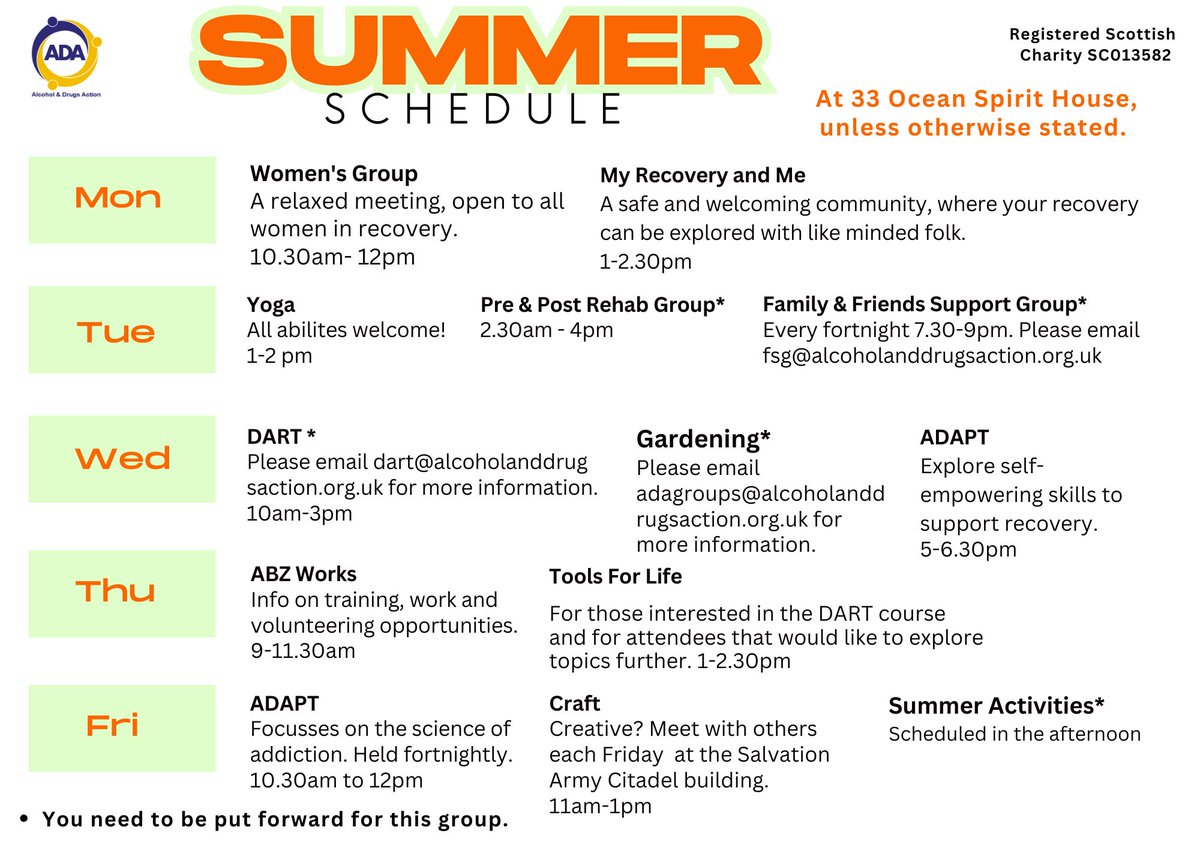 ADA
Alcohol & Drugs Action

SUMMER
SCHEDULE

Registered Scottish Charity SC013582

At 33 Ocean Spirit House, unless otherwise stated.

Mon

Women's Group
A relaxed meeting, open to all women in recovery.
10.30am- 12pm

My Recovery and Me
A safe and welcoming community, where your recovery can be explored with like minded folk.
1-2.30pm

Tue

Yoga
All abilites welcome!
1-2 pm

Pre & Post Rehab Group*
2.30am - 4pm

Family & Friends Support Group*
Every fortnight 7.30-9pm. Please email fsg@alcoholanddrugsaction.org.uk

Wed

DART *
Please email dart@alcoholanddrugsaction.org.uk for more information.
10am-3pm

Gardening*
Please email adagroups@alcoholanddrugsaction.org.uk for more information.

ADAPT
Explore self-empowering skills to support recovery.
5-6.30pm

Thu

ABZ Works
Info on training, work and volunteering opportunities.
9-11.30am

Tools For Life
For those interested in the DART course and for attendees that would like to explore topics further. 1-2.30pm

Fri

ADAPT
Focusses on the science of addiction. Held fortnightly.
10.30am to 12pm

Craft
Creative? Meet with others each Friday at the Salvation Army Citadel building.
11am-1pm

Summer Activities*
Scheduled in the afternoon

• You need to be put forward for this group.